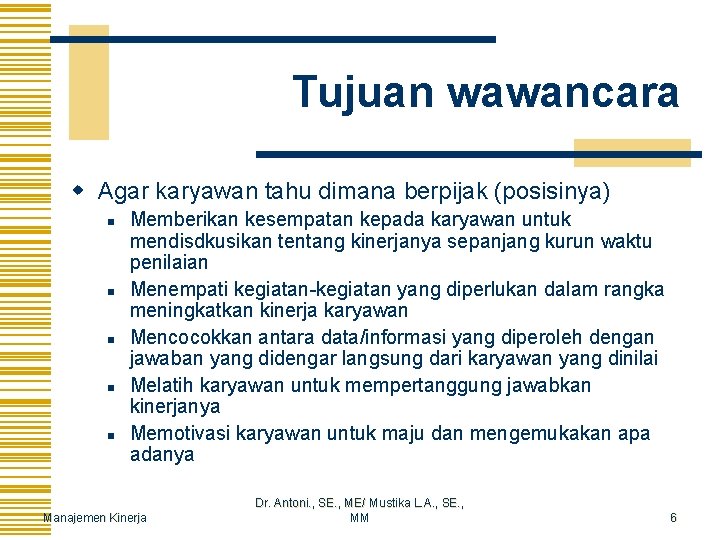 Tujuan wawancara

Agar karyawan tahu dimana berpijak (posisinya)

Memberikan kesempatan kepada karyawan untuk mendisdkusikan tentang kinerjanya sepanjang kurun waktu penilaian

Menempati kegiatan-kegiatan yang diperlukan dalam rangka meningkatkan kinerja karyawan

Mencocokkan antara data/informasi yang diperoleh dengan jawaban yang didengar langsung dari karyawan yang dinilai

Melatih karyawan untuk mempertanggung jawabkan kinerjanya

Memotivasi karyawan untuk maju dan mengemukakan apa adanya

Manajemen Kinerja

Dr. Antoni., SE., ME/ Mustika L.A., SE., MM

6